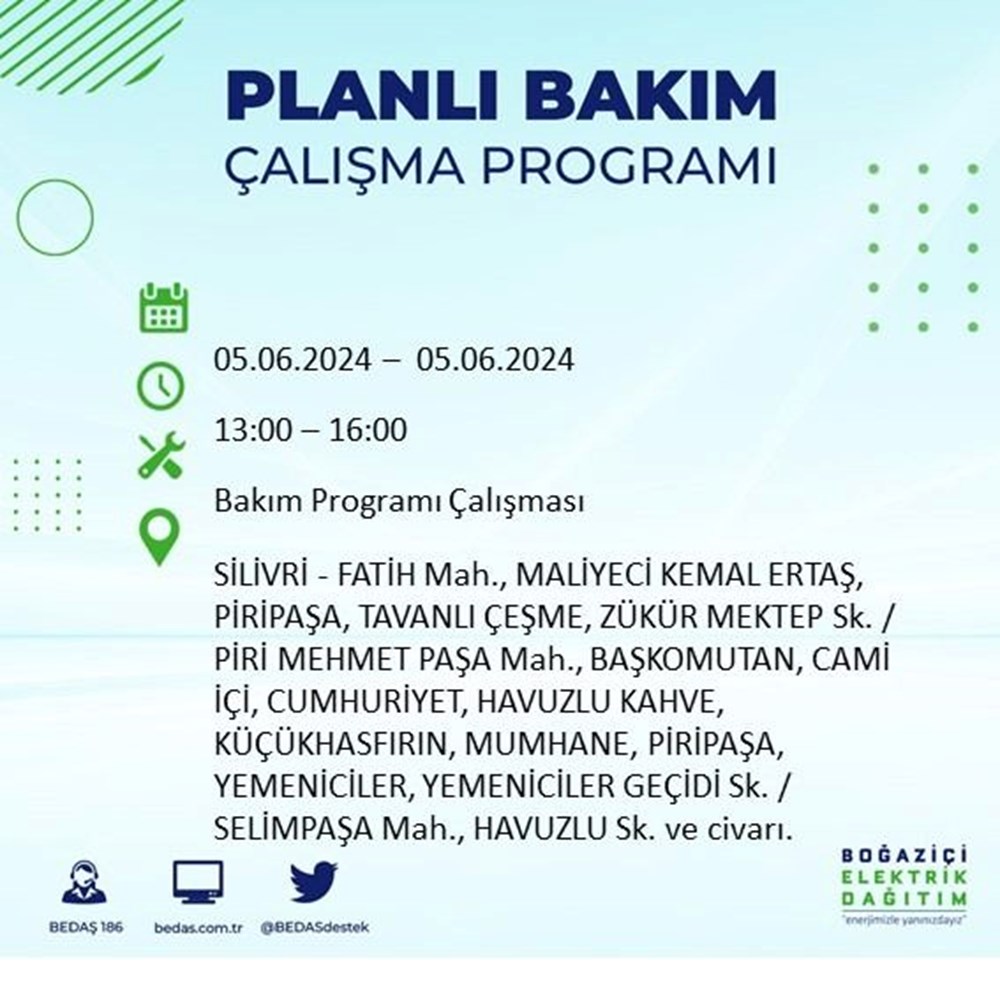 PLANLI BAKIM
ÇALIŞMA PROGRAMI

05.06.2024 – 05.06.2024

13:00 – 16:00

Bakım Programı Çalışması

SİLİVRİ - FATİH Mah., MALİYECİ KEMAL ERTAŞ, PİRİPAŞA, TAVANLI ÇEŞME, ZÜKÜR MEKTEP Sk. / PİRİ MEHMET PAŞA Mah., BAŞKOMUTAN, CAMİ İÇİ, CUMHURİYET, HAVUZLU KAHVE, KÜÇÜKHASFIRIN, MUMHANE, PİRİPAŞA, YEMENİCİLER, YEMENİCİLER GEÇİDİ Sk. / SELİMPAŞA Mah., HAVUZLU Sk. ve civarı.

BEDAŞ 186
bedas.com.tr
@BEDASdestek

BOĞAZİÇİ
ELEKTRİK
DAĞITIM
"enerjimizle yanınızdayız"